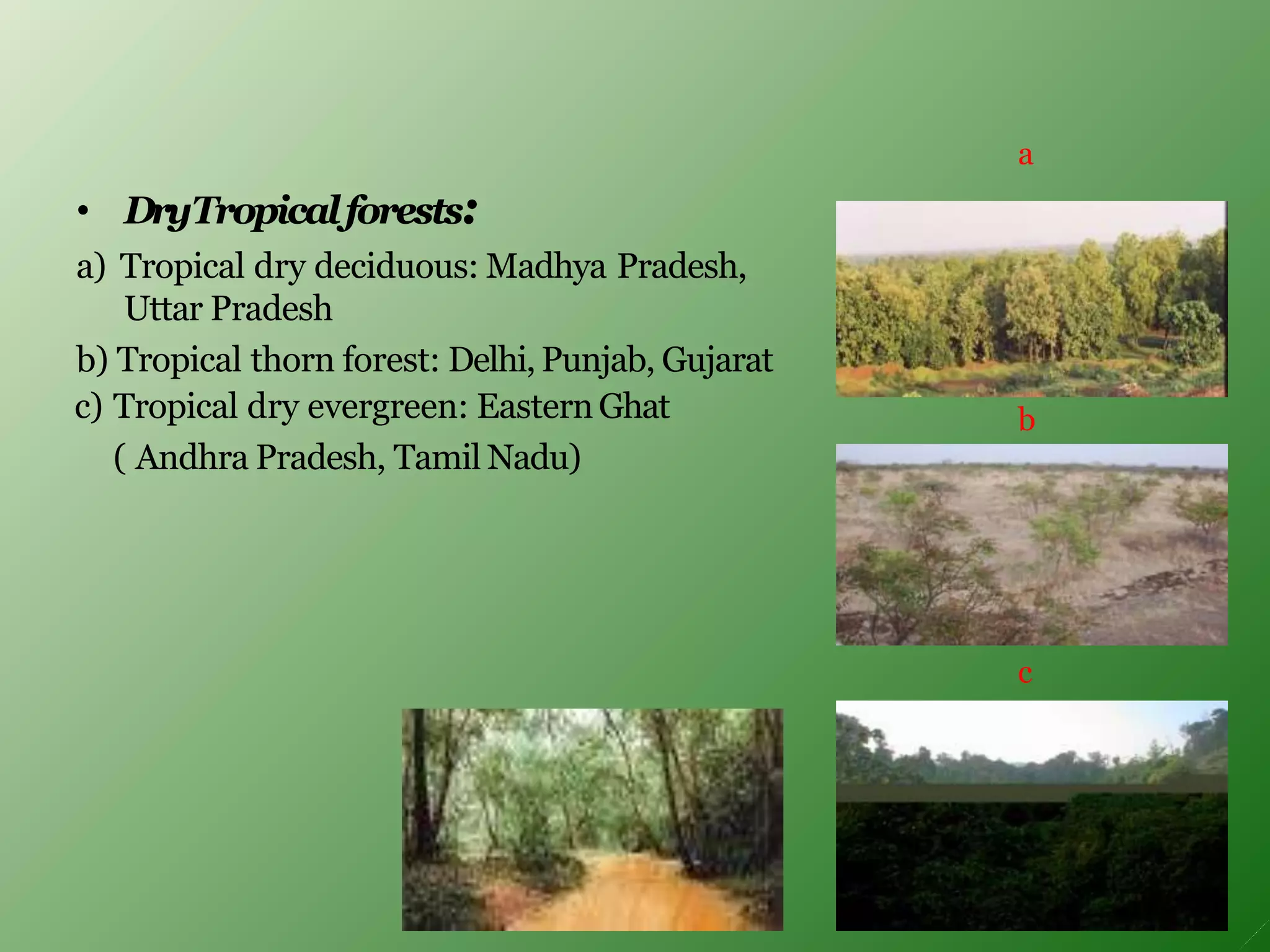 • Dry Tropical forests:

a) Tropical dry deciduous: Madhya Pradesh, Uttar Pradesh

b) Tropical thorn forest: Delhi, Punjab, Gujarat

c) Tropical dry evergreen: Eastern Ghat ( Andhra Pradesh, Tamil Nadu)

a

b

c